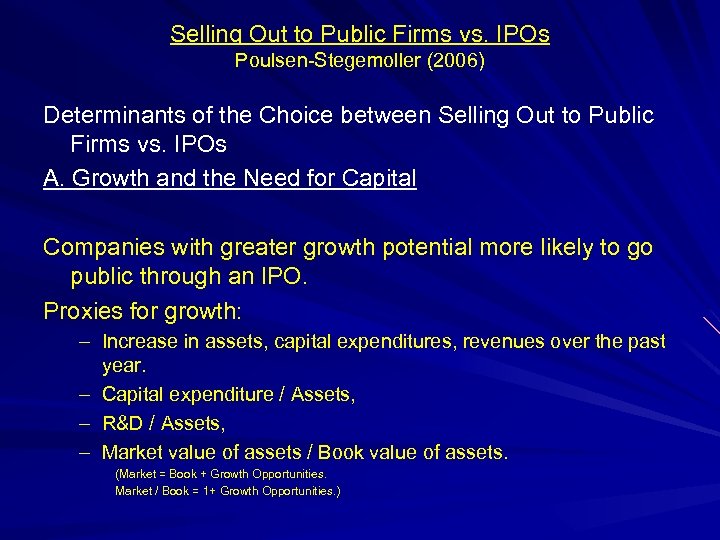 Selling Out to Public Firms vs. IPOs
Poulsen-Stegemoller (2006)

Determinants of the Choice between Selling Out to Public Firms vs. IPOs

A. Growth and the Need for Capital

Companies with greater growth potential more likely to go public through an IPO.

Proxies for growth:

– Increase in assets, capital expenditures, revenues over the past year.

– Capital expenditure / Assets,

– R&D / Assets,

– Market value of assets / Book value of assets.

(Market = Book + Growth Opportunities.
Market / Book = 1+ Growth Opportunities.)